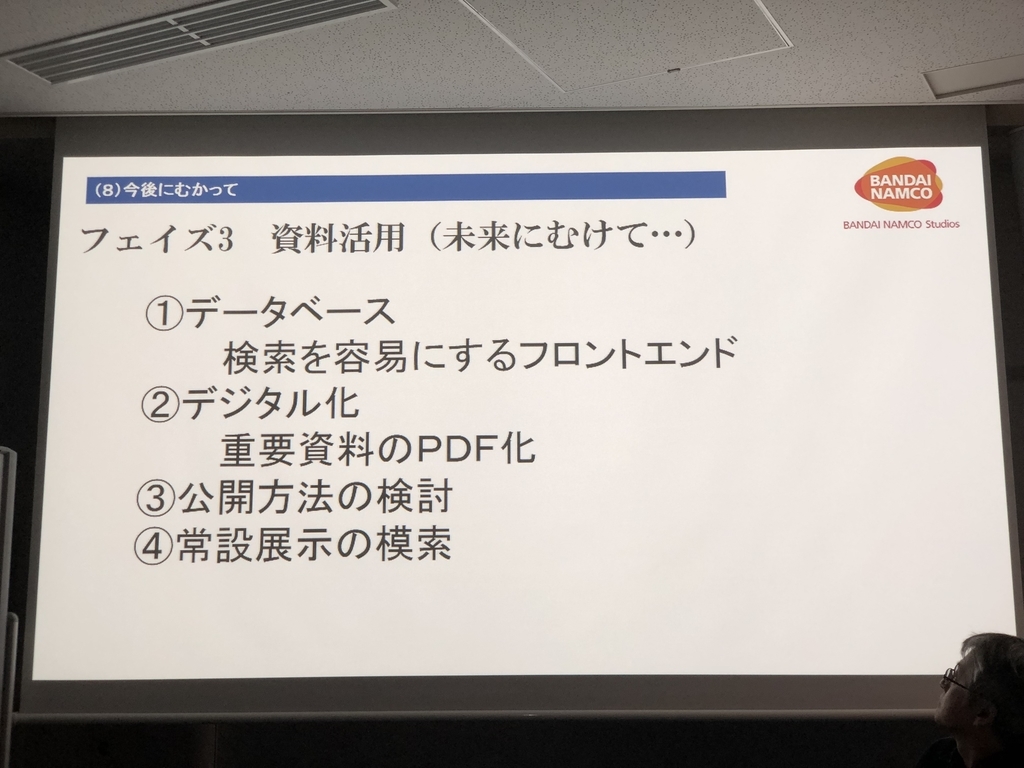 (8)今後にむかって

BANDAI NAMCO
BANDAI NAMCO Studios

フェイズ3　資料活用（未来にむけて…）

①データベース
検索を容易にするフロントエンド
②デジタル化
重要資料のPDF化
③公開方法の検討
④常設展示の模索